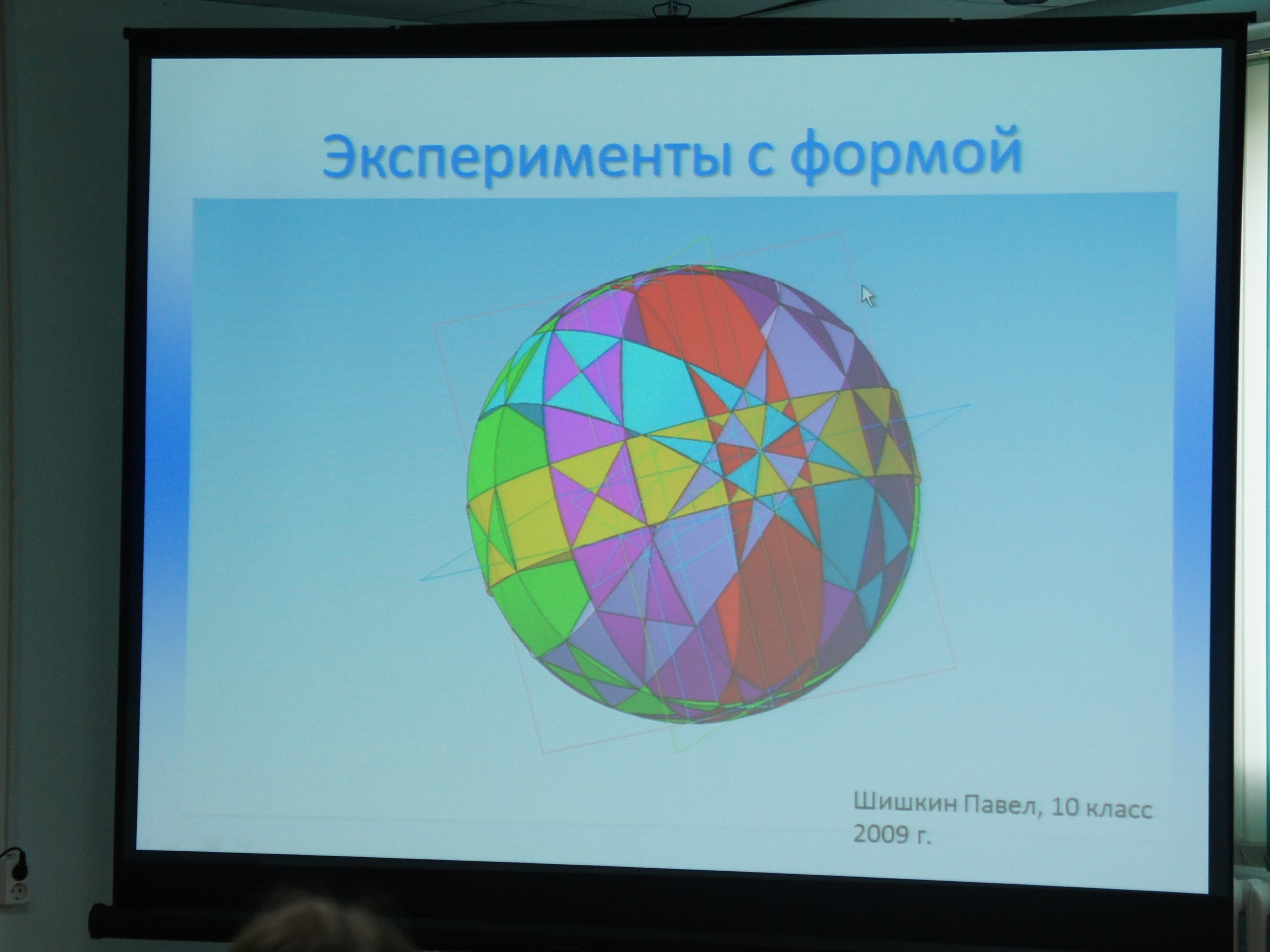 Эксперименты с формой

Шишкин Павел, 10 класс
2009 г.